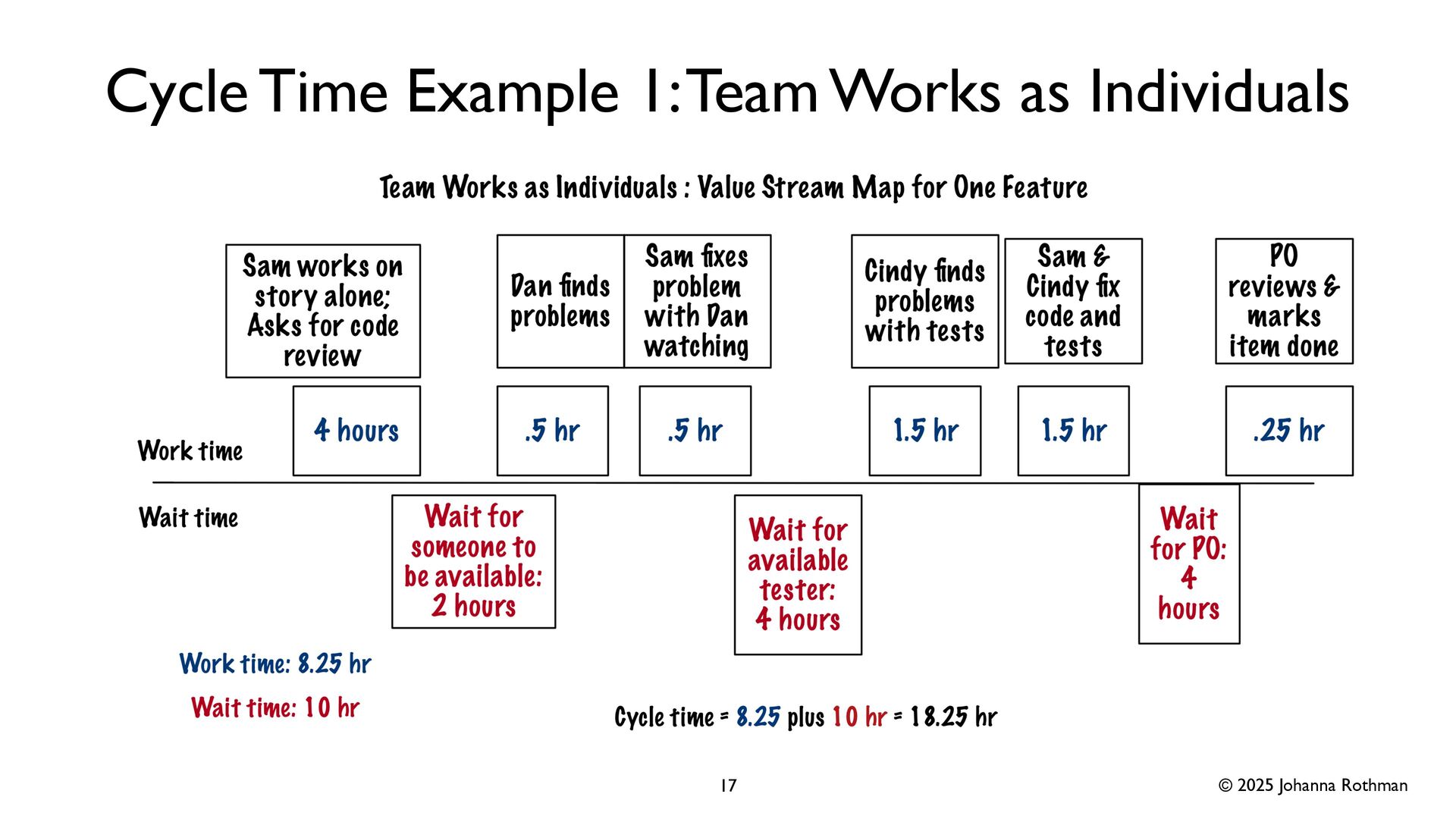 Cycle Time Example 1: Team Works as Individuals

Team Works as Individuals : Value Stream Map for One Feature

Sam works on story alone; Asks for code review

Dan finds problems

Sam fixes problem with Dan watching

Cindy finds problems with tests

Sam & Cindy fix code and tests

PO reviews & marks item done

Work time

4 hours

.5 hr

.5 hr

1.5 hr

1.5 hr

.25 hr

Wait time

Wait for someone to be available: 2 hours

Wait for available tester: 4 hours

Wait for PO: 4 hours

Work time: 8.25 hr

Wait time: 10 hr

Cycle time = 8.25 plus 10 hr = 18.25 hr

17

© 2025 Johanna Rothman